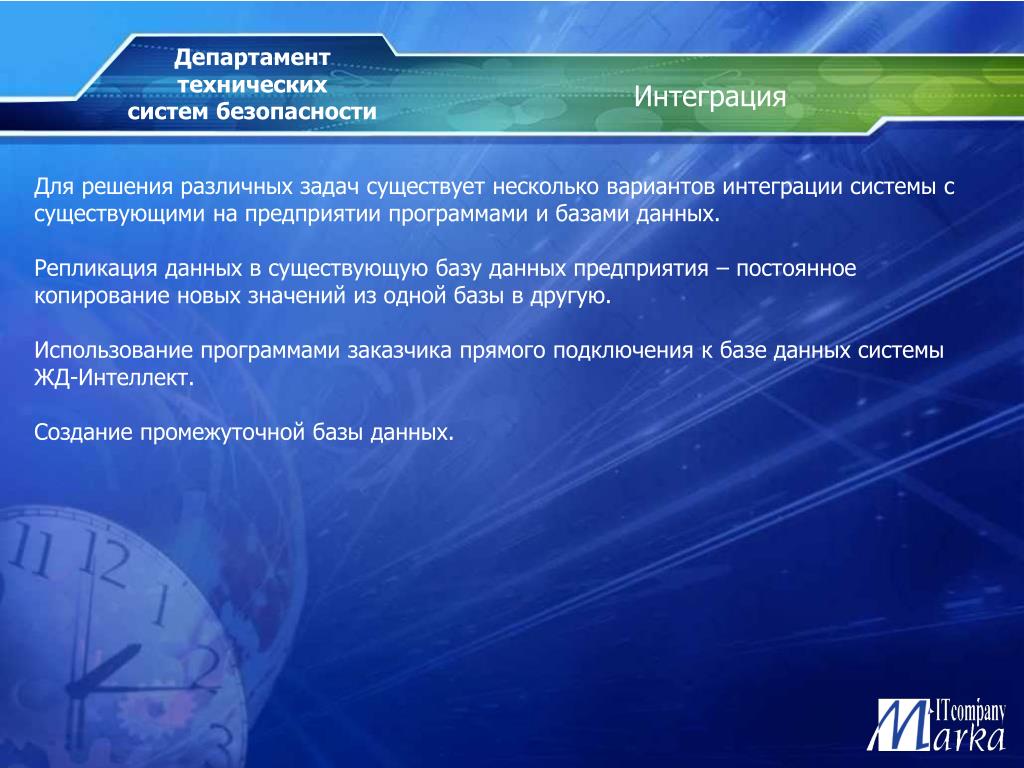 Департамент технических систем безопасности

Интеграция

Для решения различных задач существует несколько вариантов интеграции системы с существующими на предприятии программами и базами данных.

Репликация данных в существующую базу данных предприятия – постоянное копирование новых значений из одной базы в другую.

Использование программами заказчика прямого подключения к базе данных системы ЖД-Интеллект.

Создание промежуточной базы данных.

11 12 1 2

IT company
Marka